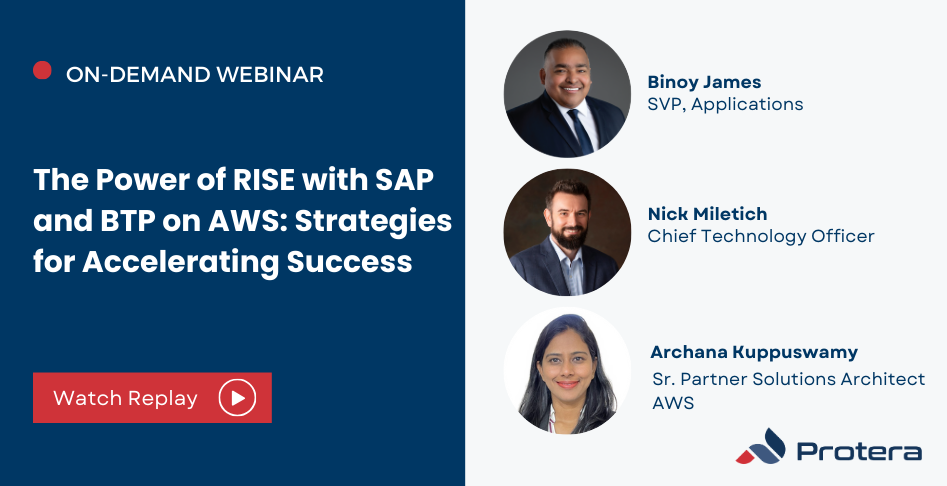 ON-DEMAND WEBINAR

The Power of RISE with SAP and BTP on AWS: Strategies for Accelerating Success

Watch Replay

Binoy James
SVP, Applications

Nick Miletich
Chief Technology Officer

Archana Kuppuswamy
Sr. Partner Solutions Architect
AWS

Protera